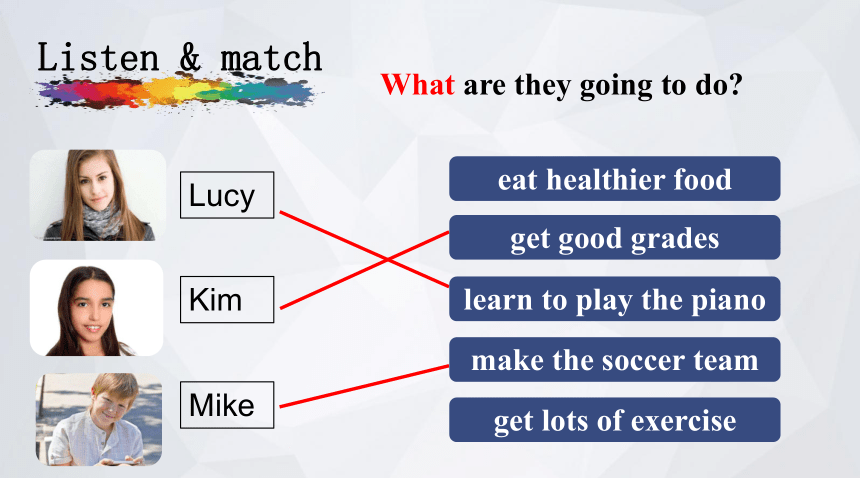 Listen & match

What are they going to do?

Lucy

Kim

Mike

eat healthier food

get good grades

learn to play the piano

make the soccer team

get lots of exercise